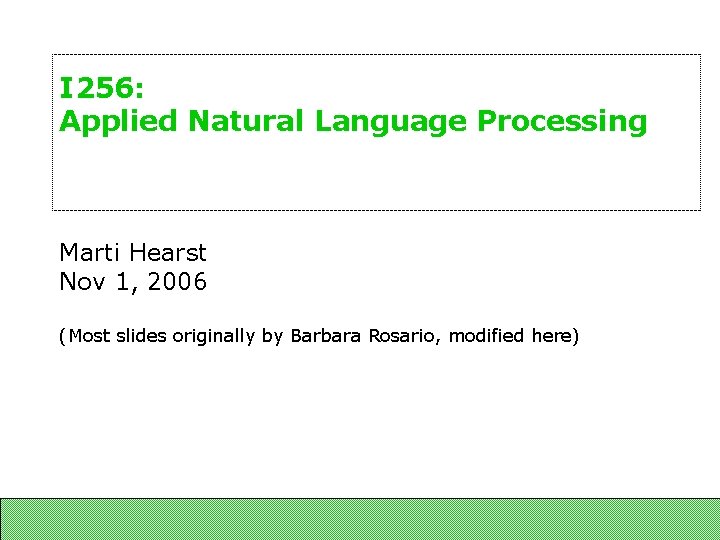 I256:
Applied Natural Language Processing

Marti Hearst
Nov 1, 2006

(Most slides originally by Barbara Rosario, modified here)